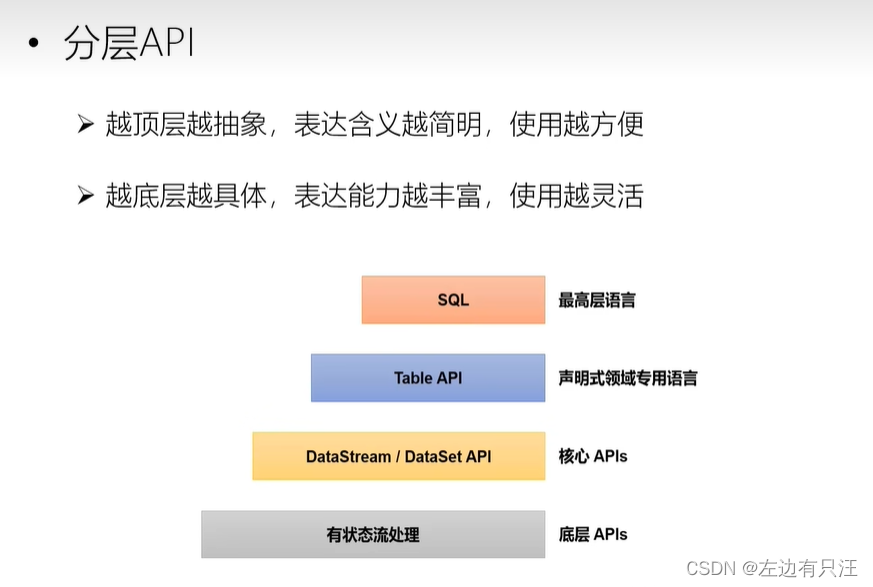 • 分层API

➢ 越顶层越抽象，表达含义越简明，使用越方便

➢ 越底层越具体，表达能力越丰富，使用越灵活

SQL 最高层语言

Table API 声明式领域专用语言

DataStream / DataSet API 核心 APIs

有状态流处理 底层 APIs

CSDN @左边有只汪